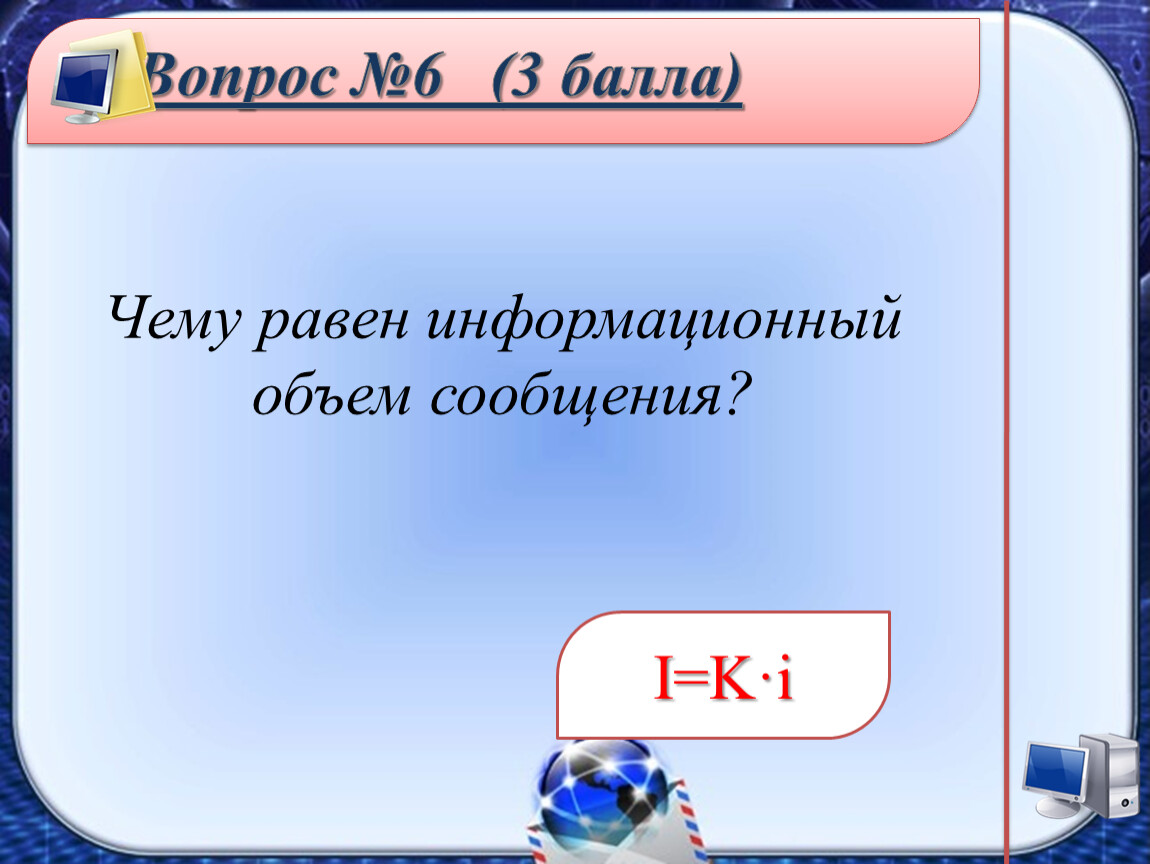 Вопрос №6 (3 балла)

Чему равен информационный объем сообщения?

$I=K \cdot i$